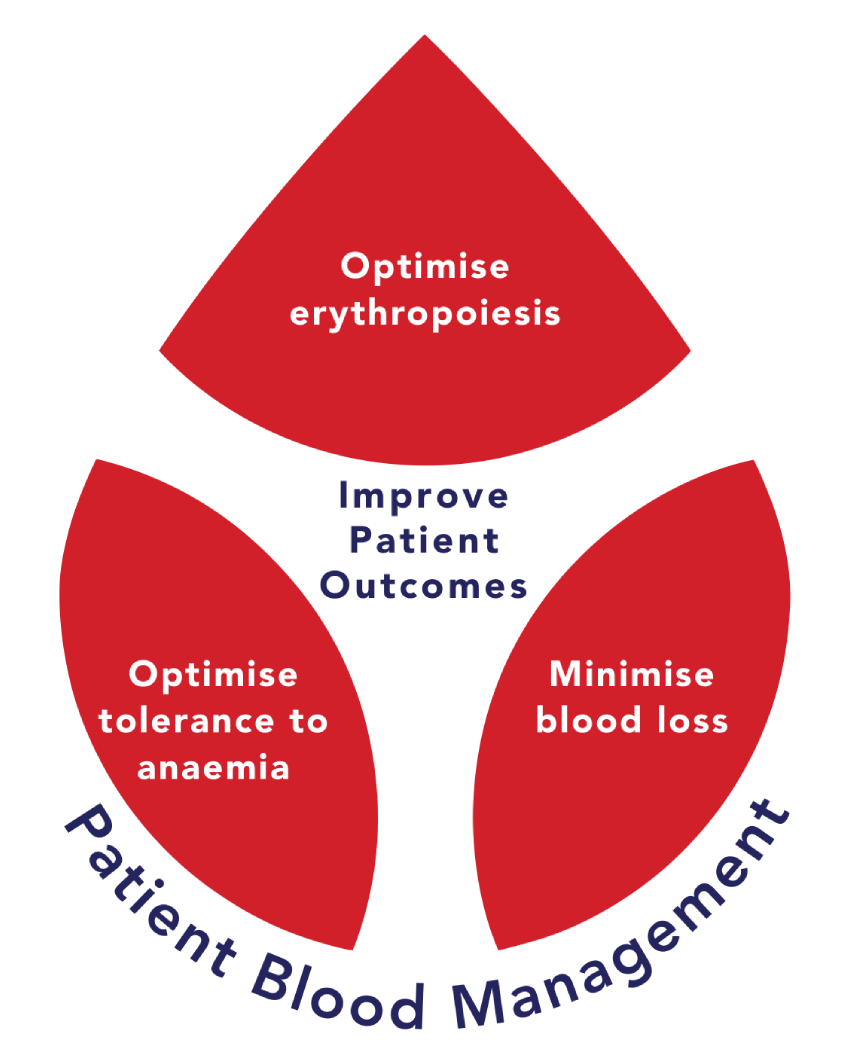 Optimise erythropoiesis

Improve Patient Outcomes

Optimise tolerance to anaemia

Minimise blood loss

Patient Blood Management